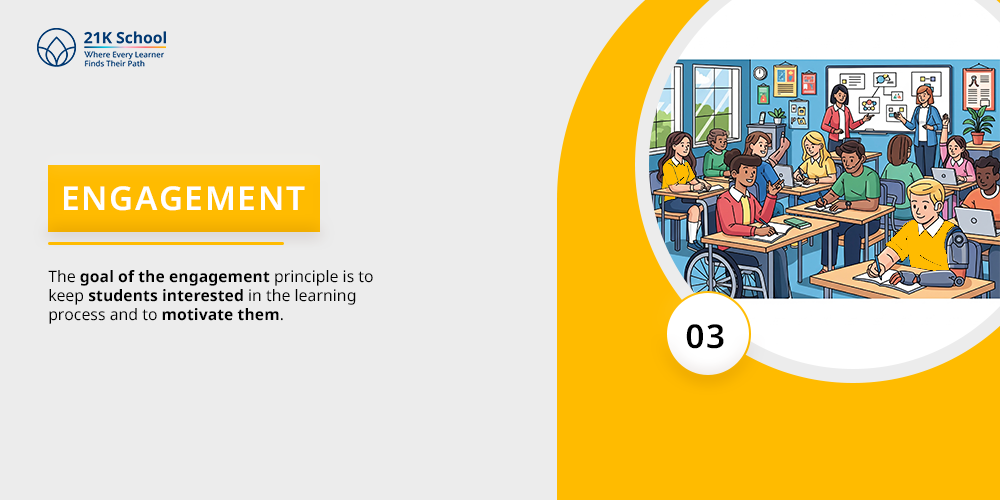 21K School
Where Every Learner Finds Their Path

ENGAGEMENT

The goal of the engagement principle is to keep students interested in the learning process and to motivate them.

03